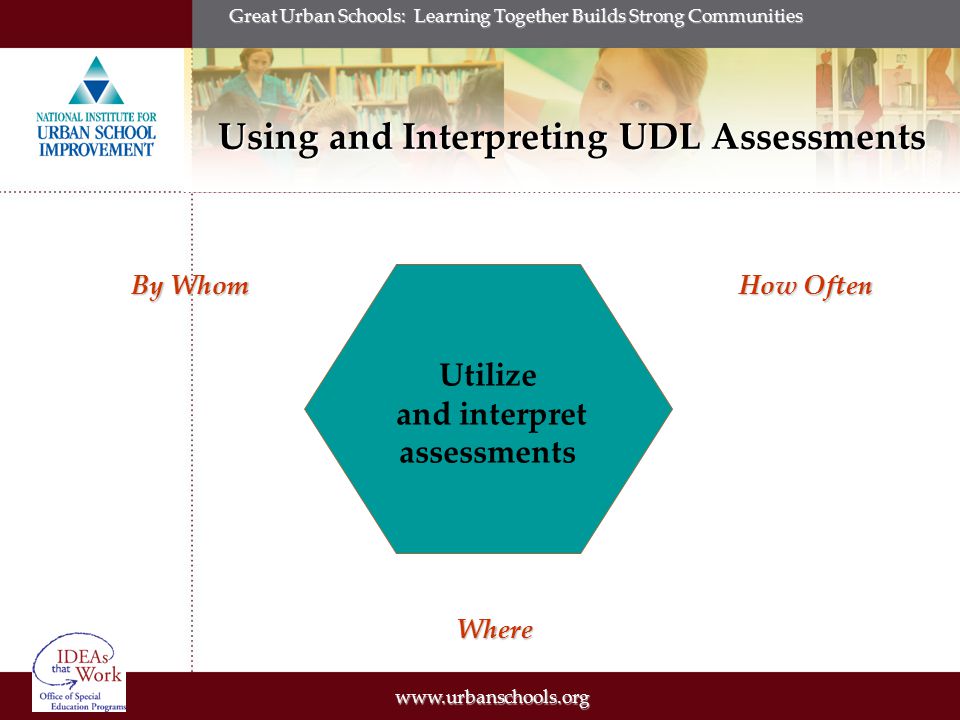 Great Urban Schools: Learning Together Builds Strong Communities

NATIONAL INSTITUTE FOR URBAN SCHOOL IMPROVEMENT

Using and Interpreting UDL Assessments

By Whom

How Often

Utilize and interpret assessments

Where

IDEAs that Work
Office of Special Education Programs

www.urbanschools.org